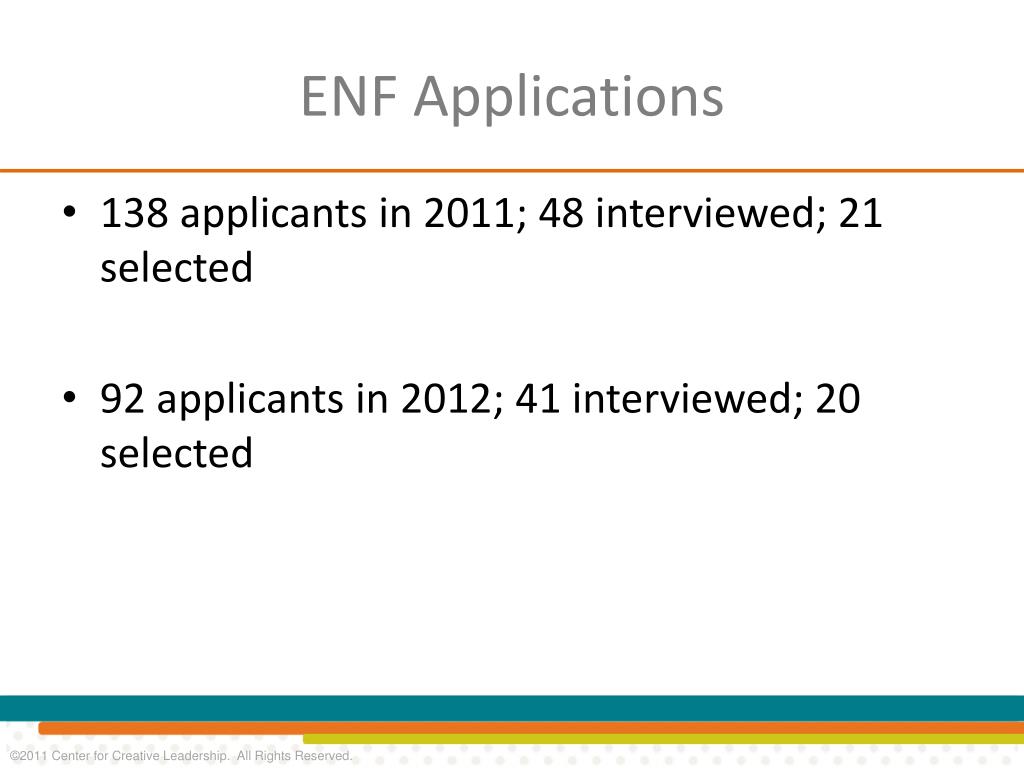 ENF Applications

• 138 applicants in 2011; 48 interviewed; 21 selected

• 92 applicants in 2012; 41 interviewed; 20 selected

©2011 Center for Creative Leadership. All Rights Reserved.